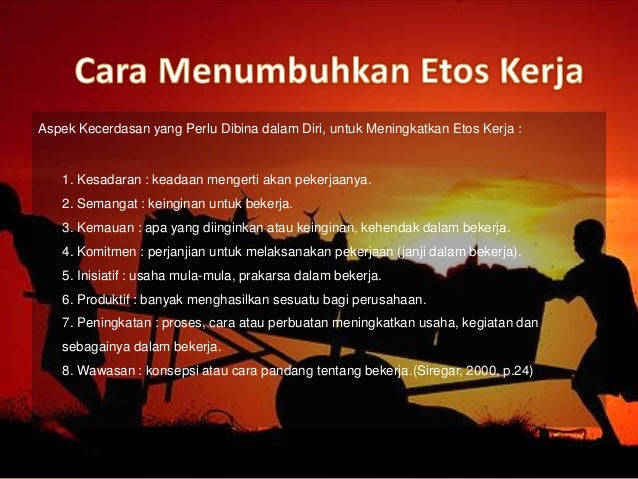 Cara Menumbuhkan Etos Kerja

Aspek Kecerdasan yang Perlu Dibina dalam Diri, untuk Meningkatkan Etos Kerja :

1. Kesadaran : keadaan mengerti akan pekerjaanya.
2. Semangat : keinginan untuk bekerja.
3. Kemauan : apa yang diinginkan atau keinginan, kehendak dalam bekerja.
4. Komitmen : perjanjian untuk melaksanakan pekerjaan (janji dalam bekerja).
5. Inisiatif : usaha mula-mula, prakarsa dalam bekerja.
6. Produktif : banyak menghasilkan sesuatu bagi perusahaan.
7. Peningkatan : proses, cara atau perbuatan meningkatkan usaha, kegiatan dan sebagainya dalam bekerja.
8. Wawasan : konsepsi atau cara pandang tentang bekerja.(Siregar, 2000, p.24)